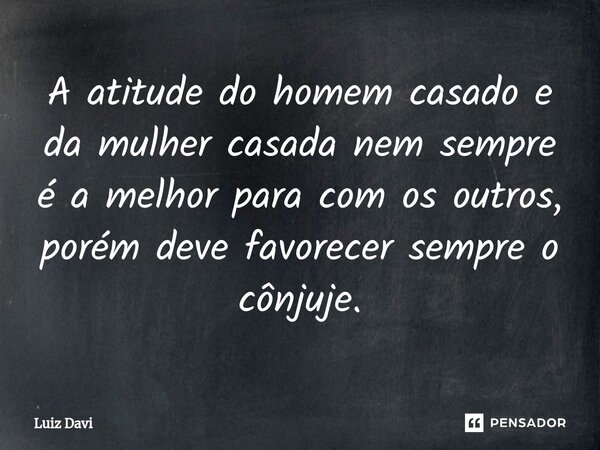 A atitude do homem casado e da mulher casada nem sempre é a melhor para com os outros, porém deve favorecer sempre o cônjuje.

Luiz Davi

PENSADOR